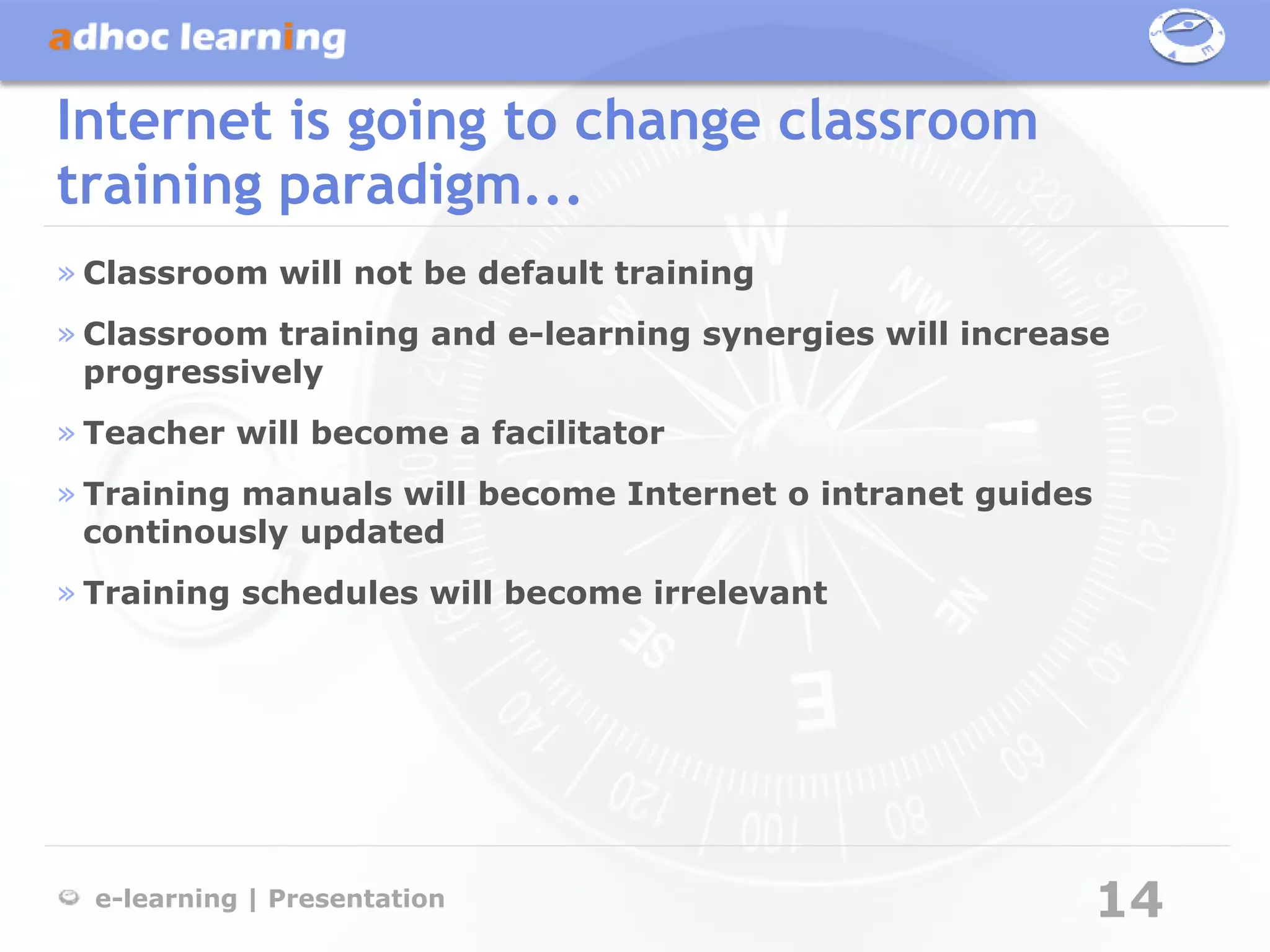 adhoc learning

Internet is going to change classroom training paradigm...

» Classroom will not be default training

» Classroom training and e-learning synergies will increase progressively

» Teacher will become a facilitator

» Training manuals will become Internet o intranet guides continously updated

» Training schedules will become irrelevant

e-learning | Presentation

14